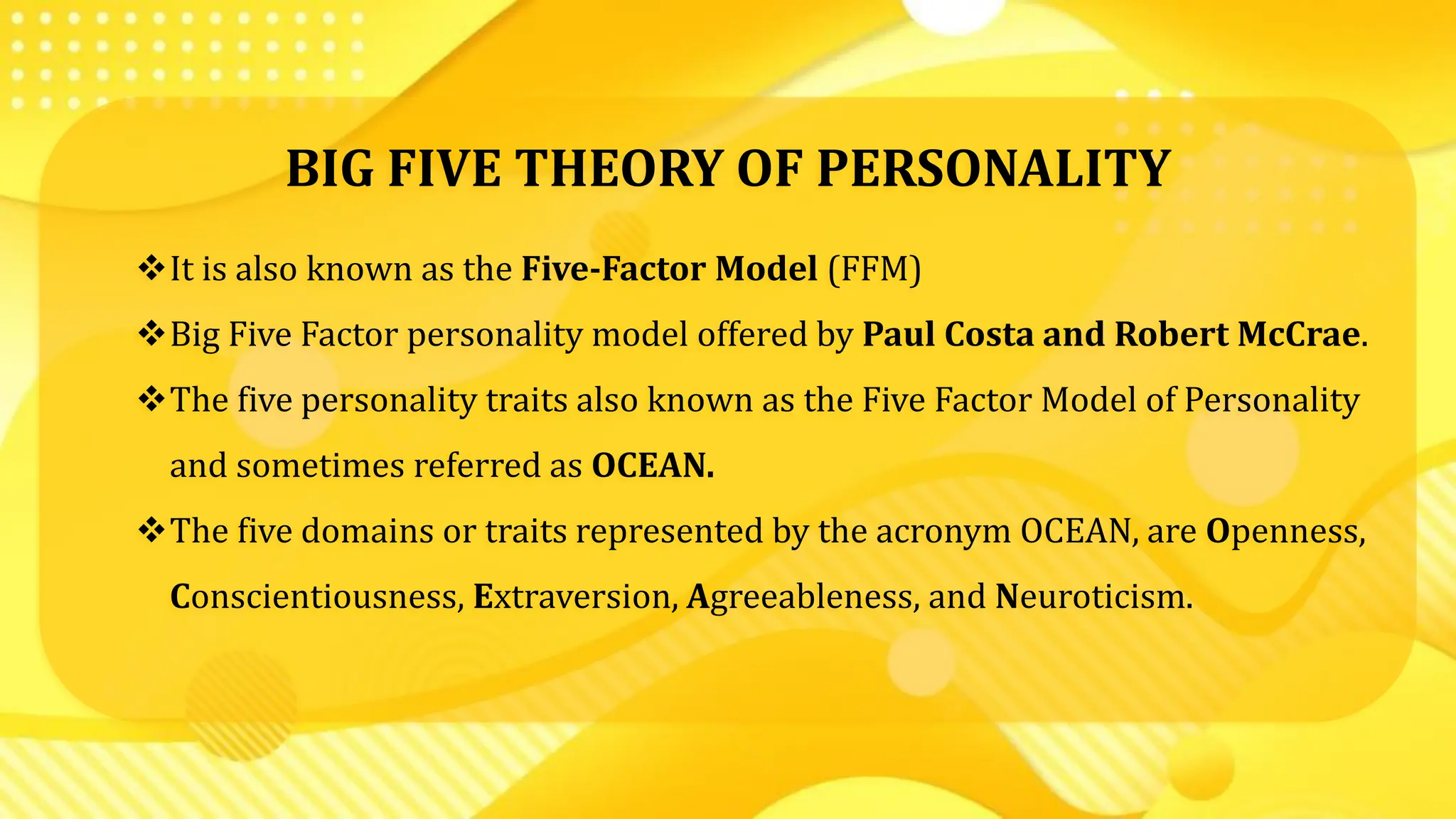 BIG FIVE THEORY OF PERSONALITY

❖ It is also known as the Five-Factor Model (FFM)

❖ Big Five Factor personality model offered by Paul Costa and Robert McCrae.

❖ The five personality traits also known as the Five Factor Model of Personality and sometimes referred as OCEAN.

❖ The five domains or traits represented by the acronym OCEAN, are Openness, Conscientiousness, Extraversion, Agreeableness, and Neuroticism.